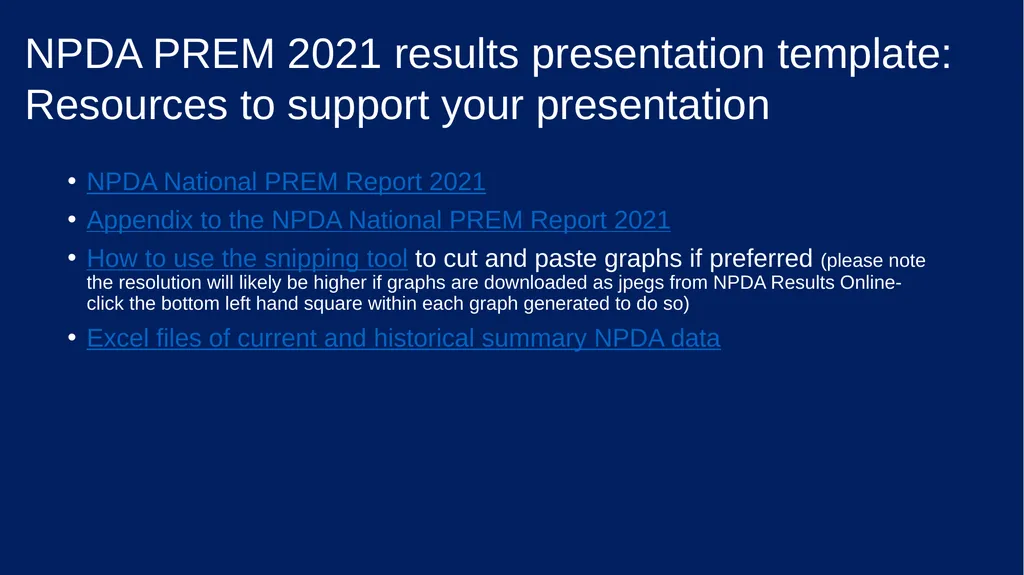 NPDA PREM 2021 results presentation template: Resources to support your presentation

• NPDA National PREM Report 2021
• Appendix to the NPDA National PREM Report 2021
• How to use the snipping tool to cut and paste graphs if preferred (please note the resolution will likely be higher if graphs are downloaded as jpegs from NPDA Results Online- click the bottom left hand square within each graph generated to do so)
• Excel files of current and historical summary NPDA data